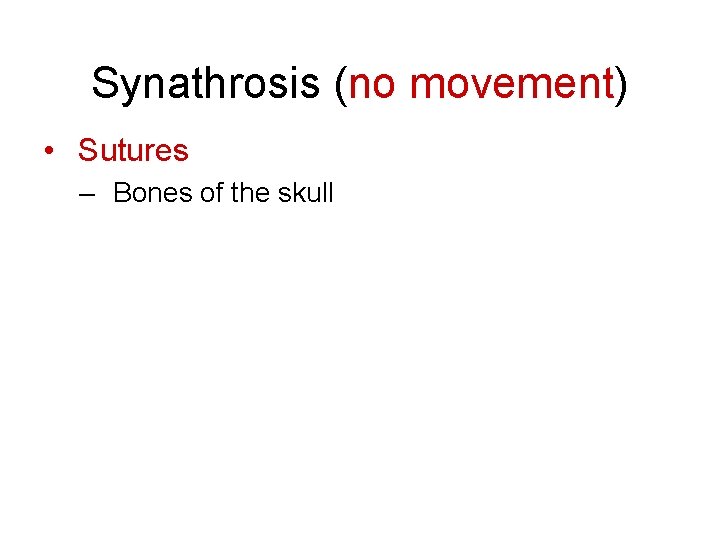 Synathrosis (no movement)

• Sutures
– Bones of the skull